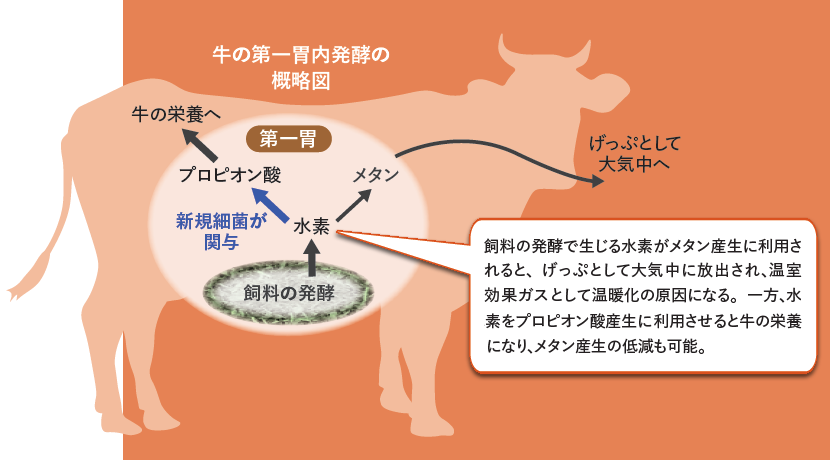 牛の第一胃内発酵の概略図

牛の栄養へ

第一胃

プロピオン酸

メタン

げっぷとして大気中へ

新規細菌が関与

水素

飼料の発酵

飼料の発酵で生じる水素がメタン産生に利用されると、げっぷとして大気中に放出され、温室効果ガスとして温暖化の原因になる。一方、水素をプロピオン酸産生に利用させると牛の栄養になり、メタン産生の低減も可能。